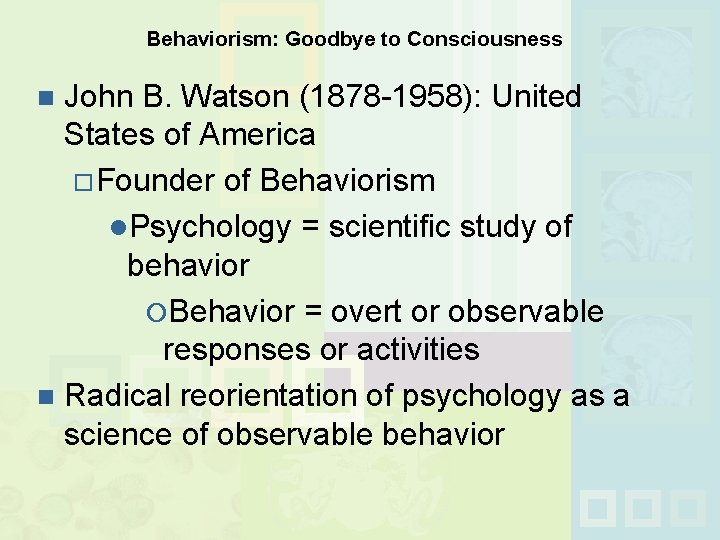 Behaviorism: Goodbye to Consciousness

John B. Watson (1878-1958): United States of America

Founder of Behaviorism

Psychology = scientific study of behavior

Behavior = overt or observable responses or activities

Radical reorientation of psychology as a science of observable behavior